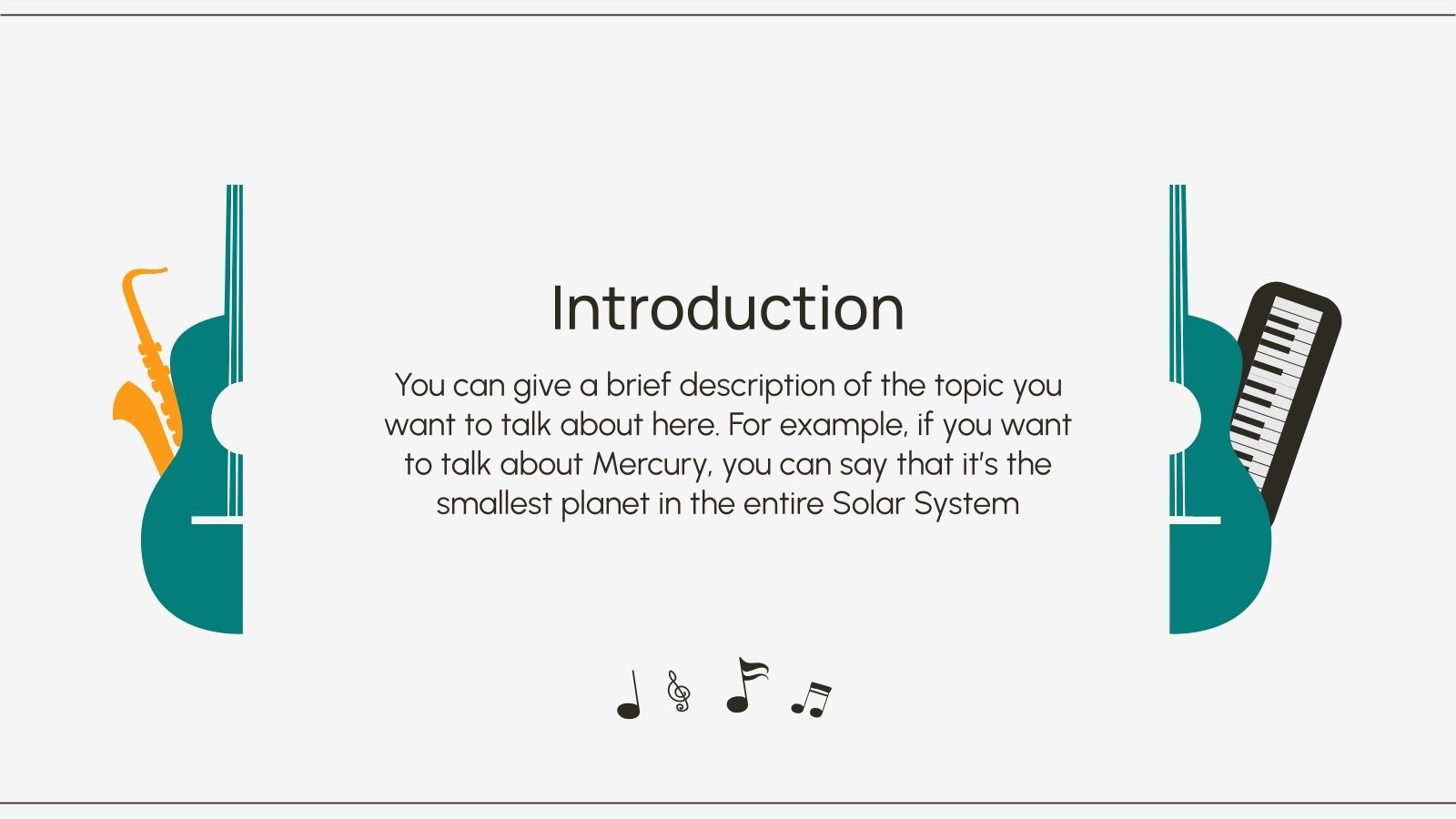 Introduction

You can give a brief description of the topic you want to talk about here. For example, if you want to talk about Mercury, you can say that it's the smallest planet in the entire Solar System